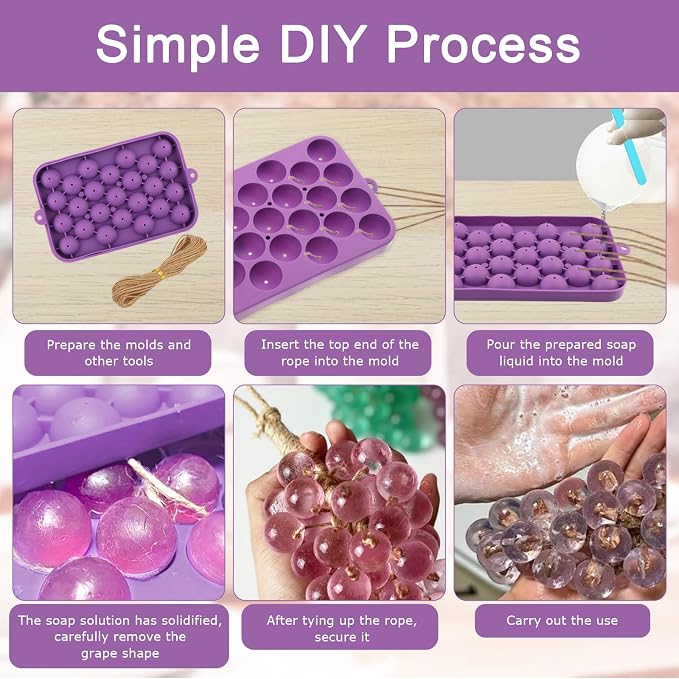 Simple DIY Process

Prepare the molds and other tools

Insert the top end of the rope into the mold

Pour the prepared soap liquid into the mold

The soap solution has solidified, carefully remove the grape shape

After tying up the rope, secure it

Carry out the use